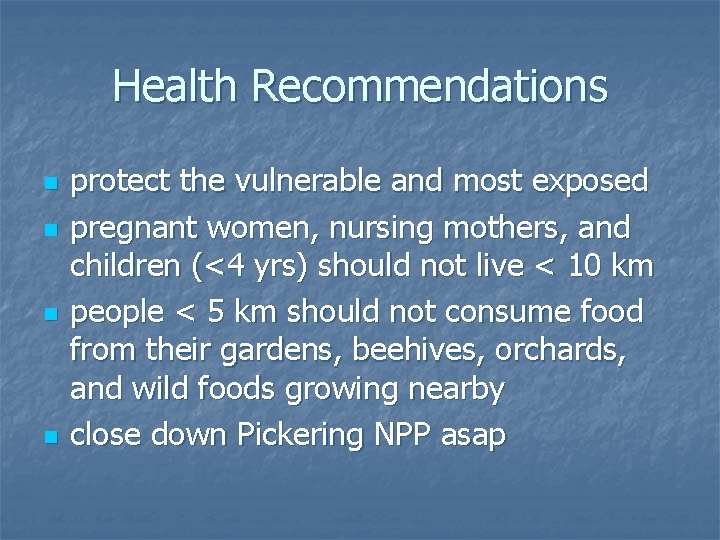 Health Recommendations

- protect the vulnerable and most exposed
- pregnant women, nursing mothers, and children (<4 yrs) should not live < 10 km
- people < 5 km should not consume food from their gardens, beehives, orchards, and wild foods growing nearby
- close down Pickering NPP asap